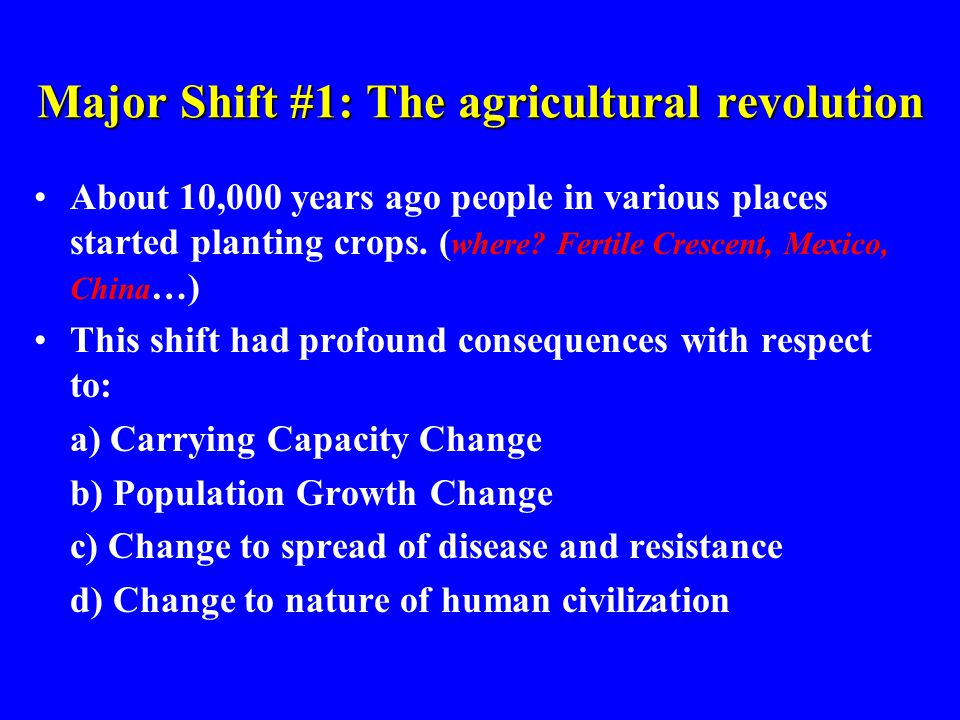 Major Shift #1: The agricultural revolution

• About 10,000 years ago people in various places started planting crops. (where? Fertile Crescent, Mexico, China…)

• This shift had profound consequences with respect to:

a) Carrying Capacity Change

b) Population Growth Change

c) Change to spread of disease and resistance

d) Change to nature of human civilization